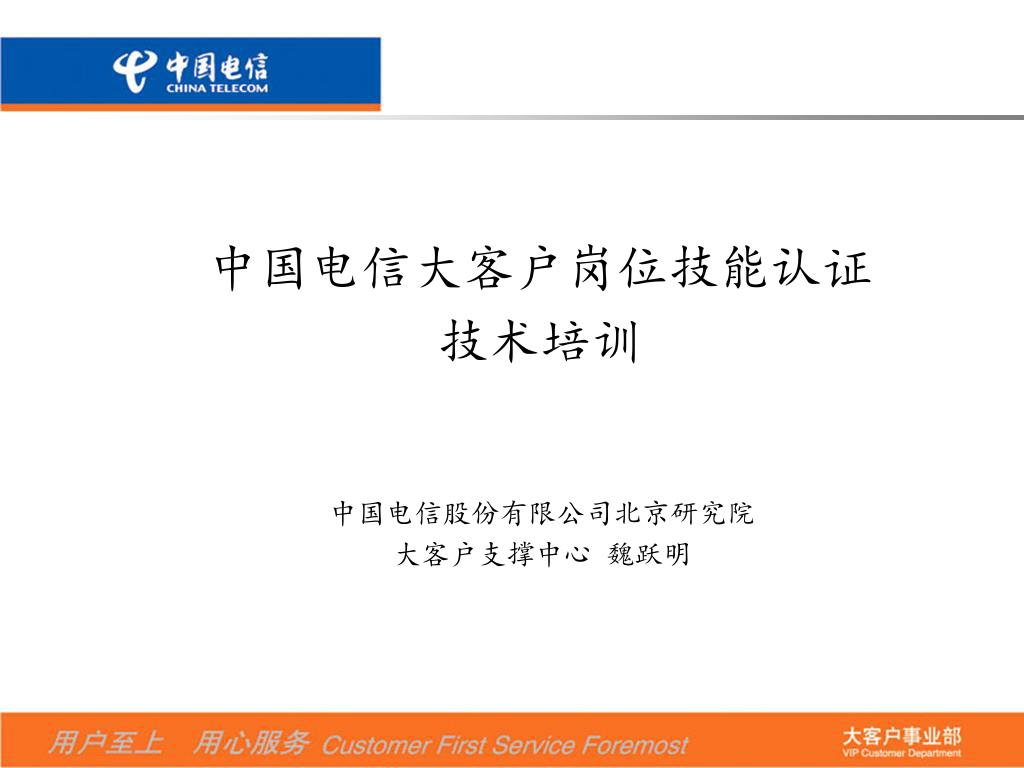 中国电信
CHINA TELECOM

中国电信大客户岗位技能认证
技术培训

中国电信股份有限公司北京研究院
大客户支撑中心 魏跃明

用户至上 用心服务 Customer First Service Foremost

大客户事业部
VIP Customer Department